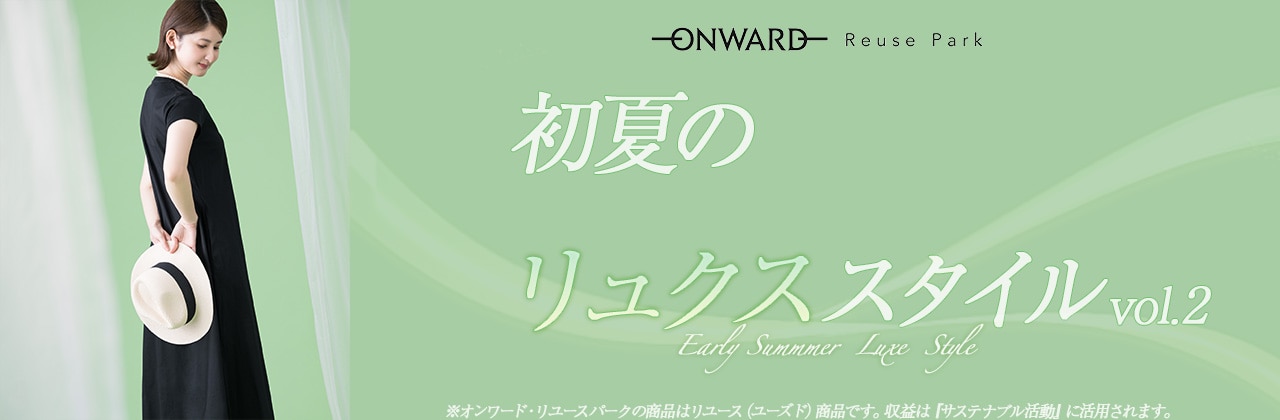 ONWARD Reuse Park

初夏の

リュクススタイル vol.2

Early Summmer Luxe Style

※オンワード・リユースパークの商品はリユース(ユーズド)商品です。収益は『サステナブル活動』に活用されます。